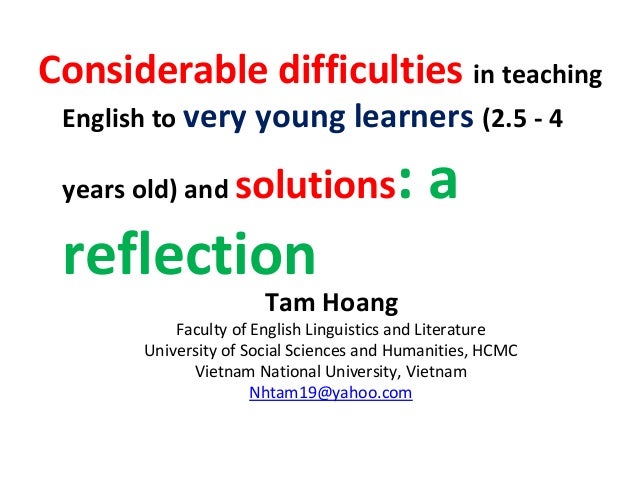 Considerable difficulties in teaching English to very young learners (2.5 - 4 years old) and solutions: a reflection

Tam Hoang
Faculty of English Linguistics and Literature
University of Social Sciences and Humanities, HCMC
Vietnam National University, Vietnam
Nhtam19@yahoo.com